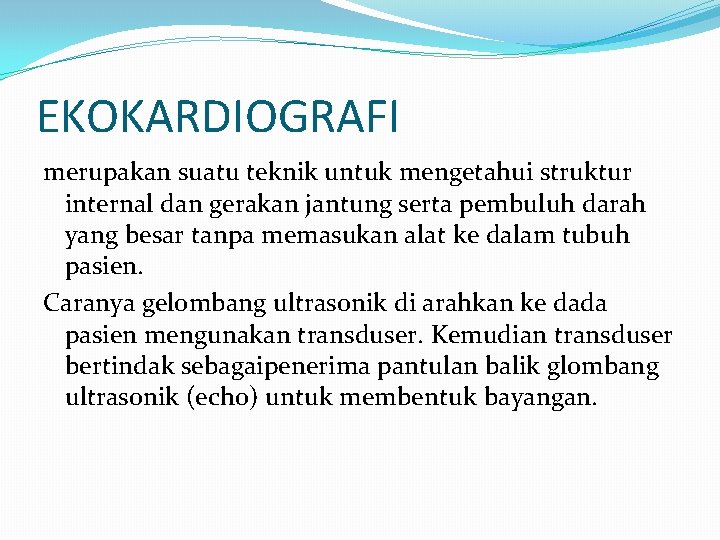 EKOKARDIOGRAFI

merupakan suatu teknik untuk mengetahui struktur internal dan gerakan jantung serta pembuluh darah yang besar tanpa memasukan alat ke dalam tubuh pasien.

Caranya gelombang ultrasonik di arahkan ke dada pasien mengunakan transduser. Kemudian transduser bertindak sebagaipenerima pantulan balik glombang ultrasonik (echo) untuk membentuk bayangan.